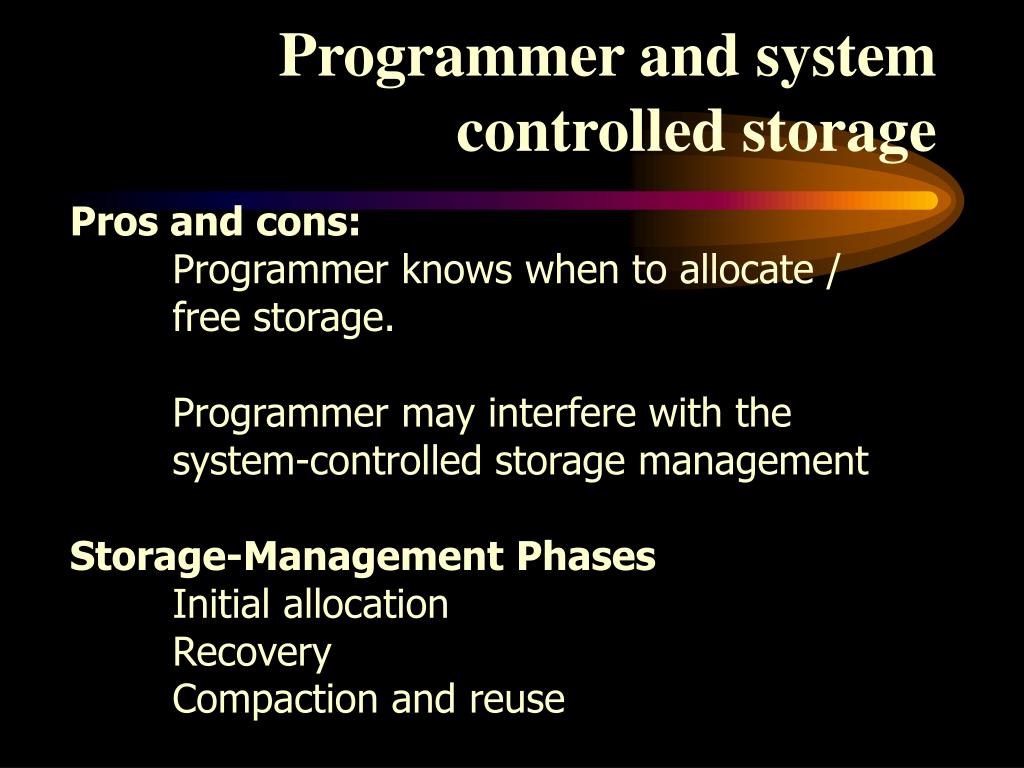 Programmer and system controlled storage

Pros and cons:

Programmer knows when to allocate / free storage.

Programmer may interfere with the system-controlled storage management

Storage-Management Phases

Initial allocation

Recovery

Compaction and reuse